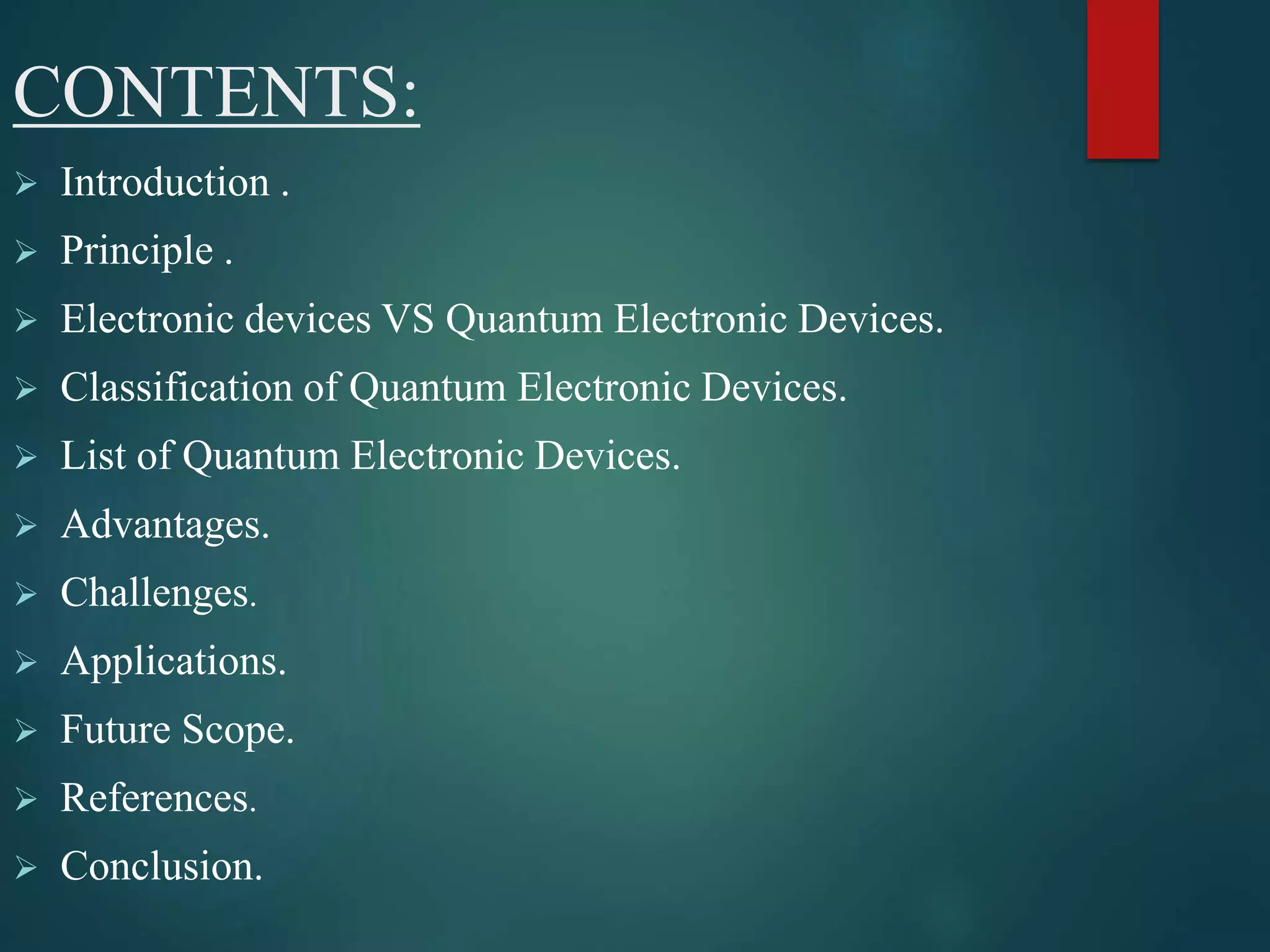 CONTENTS:

➢ Introduction .
➢ Principle .
➢ Electronic devices VS Quantum Electronic Devices.
➢ Classification of Quantum Electronic Devices.
➢ List of Quantum Electronic Devices.
➢ Advantages.
➢ Challenges.
➢ Applications.
➢ Future Scope.
➢ References.
➢ Conclusion.